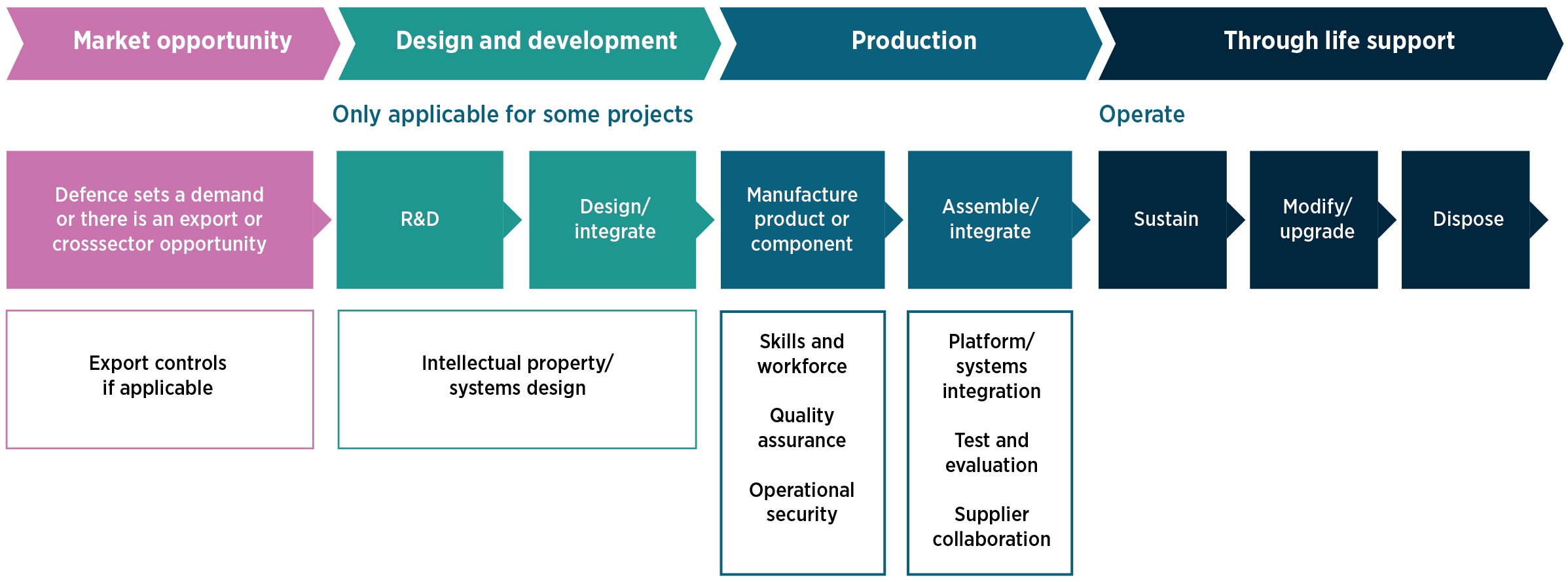 Market opportunity

Design and development

Production

Through life support

Only applicable for some projects

Operate

Defence sets a demand or there is an export or crosssector opportunity

R&D

Design/ integrate

Manufacture product or component

Assemble/ integrate

Sustain

Modify/ upgrade

Dispose

Export controls if applicable

Intellectual property/ systems design

Skills and workforce

Quality assurance

Operational security

Platform/ systems integration

Test and evaluation

Supplier collaboration